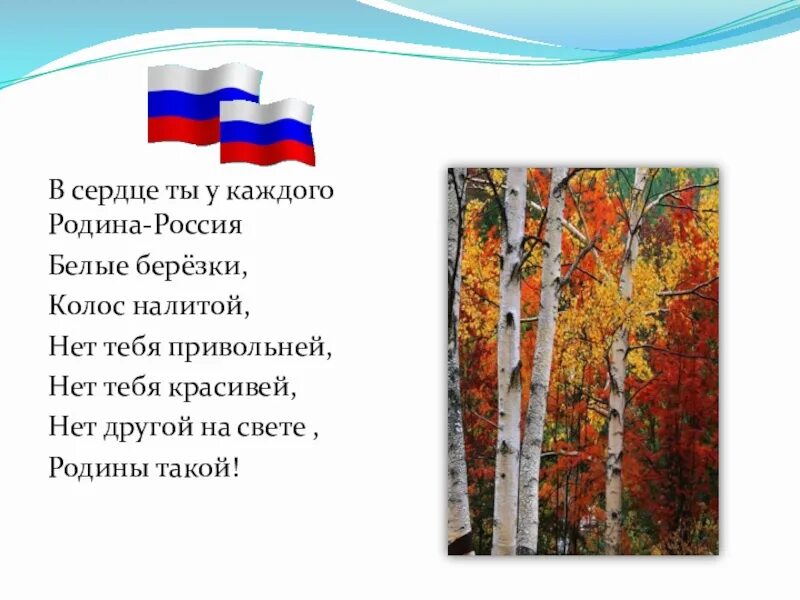 В сердце ты у каждого
Родина-Россия
Белые берёзки,
Колос налитой,
Нет тебя привольней,
Нет тебя красивей,
Нет другой на свете ,
Родины такой!